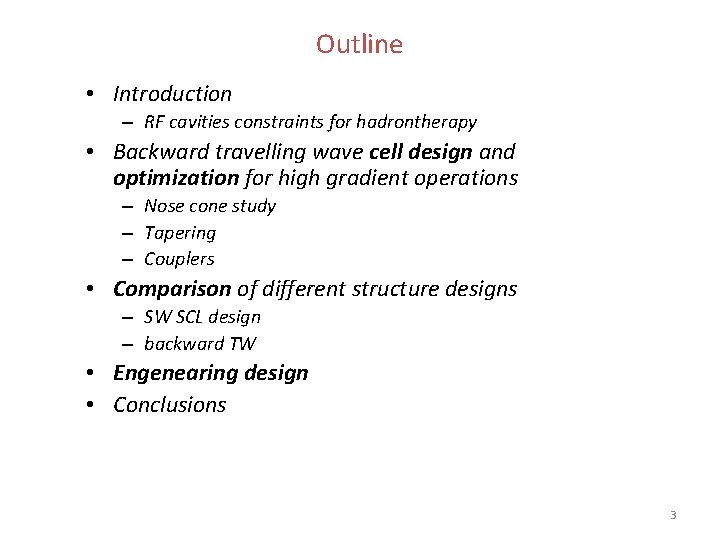 Outline

• Introduction
  – RF cavities constraints for hadrontherapy
• Backward travelling wave cell design and optimization for high gradient operations
  – Nose cone study
  – Tapering
  – Couplers
• Comparison of different structure designs
  – SW SCL design
  – backward TW
• Engenearing design
• Conclusions

3